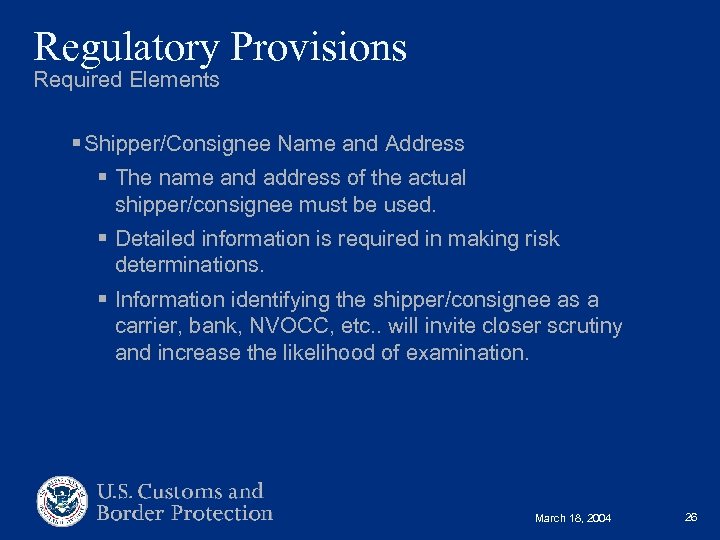 Regulatory Provisions
Required Elements

▪ Shipper/Consignee Name and Address
▪ The name and address of the actual shipper/consignee must be used.
▪ Detailed information is required in making risk determinations.
▪ Information identifying the shipper/consignee as a carrier, bank, NVOCC, etc.. will invite closer scrutiny and increase the likelihood of examination.

U.S. Customs and Border Protection

March 18, 2004

26